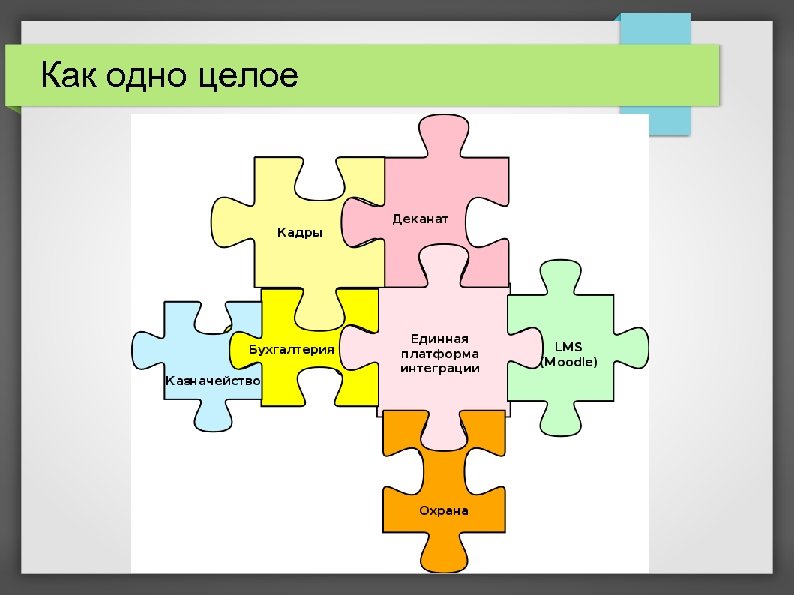 Как одно целое

Кадры

Деканат

Казначейство

Бухгалтерия

Единная платформа интеграции

LMS (Moodle)

Охрана